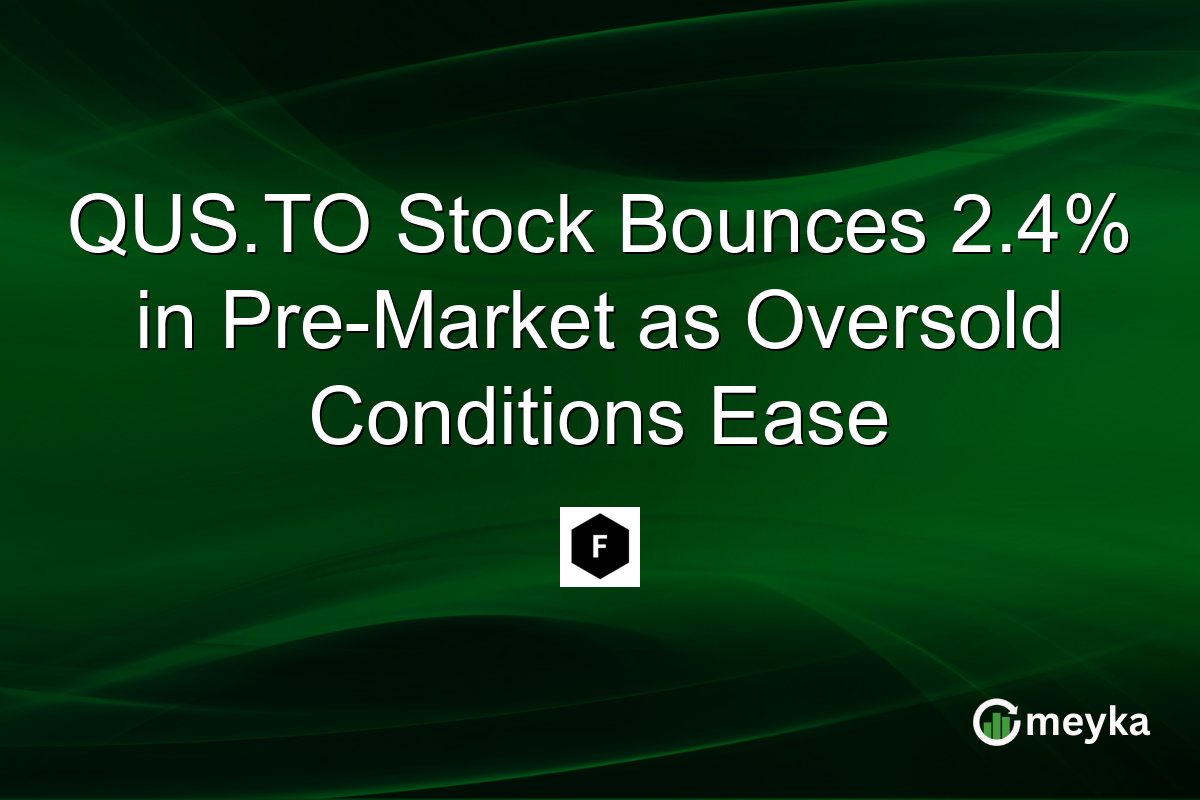 QUS.TO Stock Bounces 2.4% in Pre-Market as Oversold Conditions Ease

F

meyka